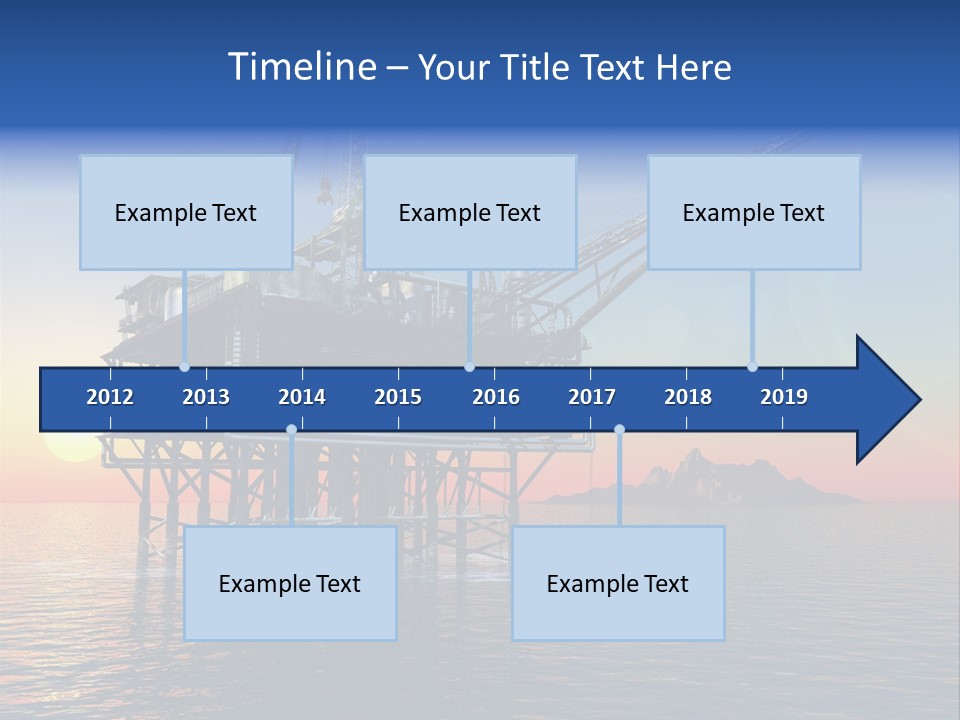 Timeline – Your Title Text Here

Example Text

Example Text

Example Text

2012 2013 2014 2015 2016 2017 2018 2019

Example Text

Example Text